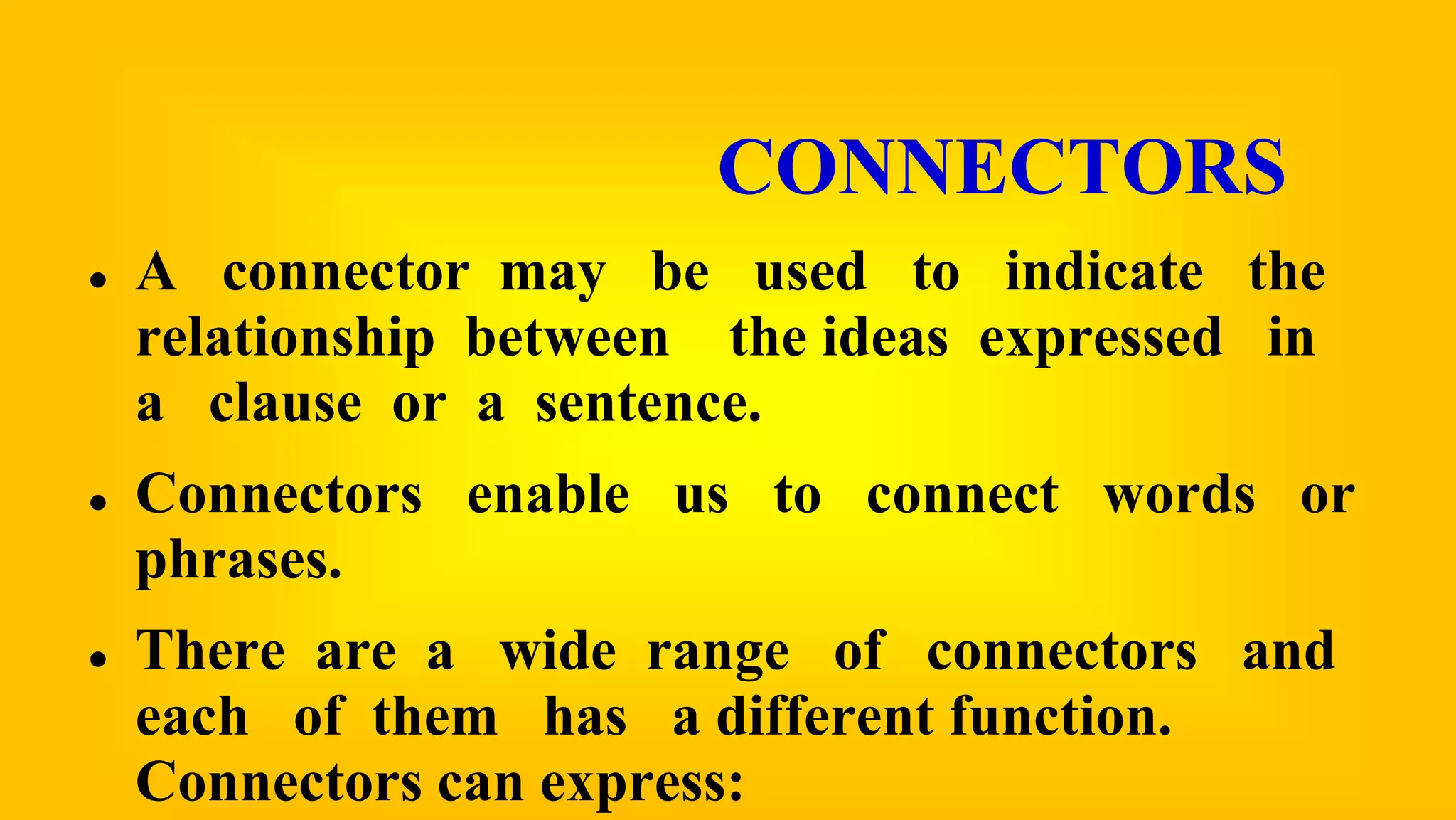 CONNECTORS

• A connector may be used to indicate the relationship between the ideas expressed in a clause or a sentence.

• Connectors enable us to connect words or phrases.

• There are a wide range of connectors and each of them has a different function. Connectors can express: